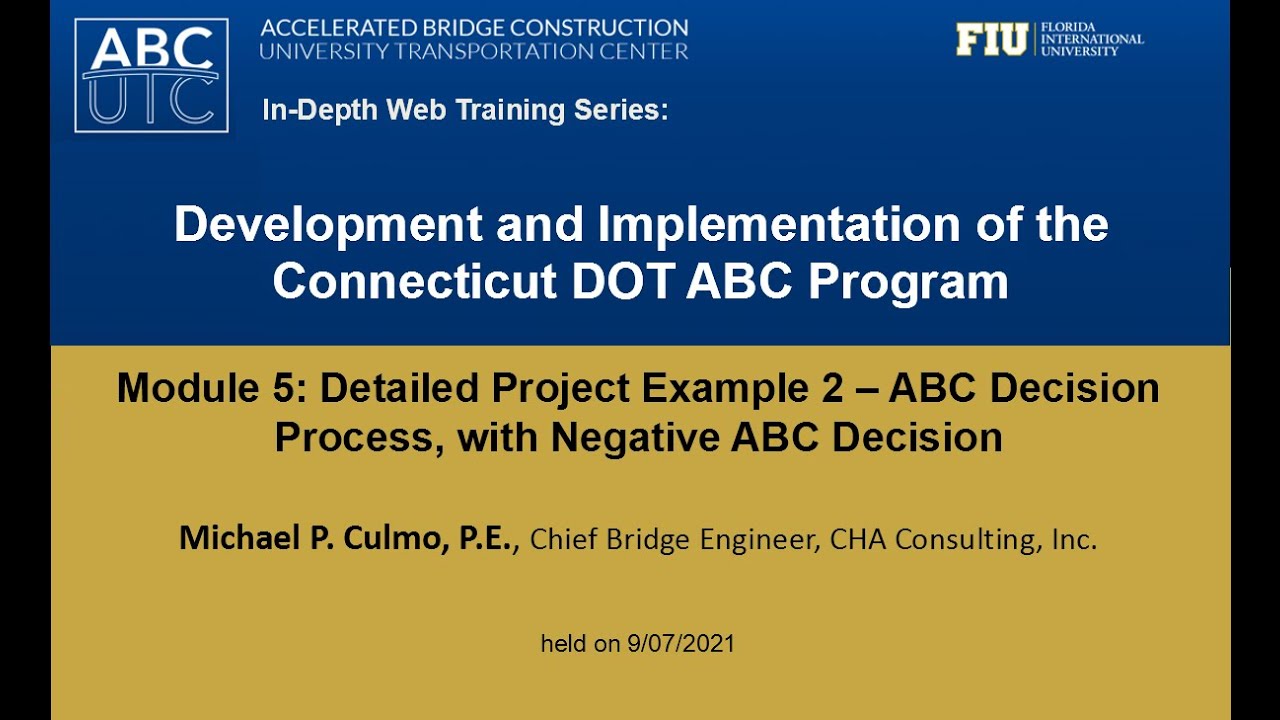 ABC UTC

ACCELERATED BRIDGE CONSTRUCTION
UNIVERSITY TRANSPORTATION CENTER

FIU FLORIDA INTERNATIONAL UNIVERSITY

In-Depth Web Training Series:

Development and Implementation of the Connecticut DOT ABC Program

Module 5: Detailed Project Example 2 – ABC Decision Process, with Negative ABC Decision

Michael P. Culmo, P.E., Chief Bridge Engineer, CHA Consulting, Inc.

held on 9/07/2021